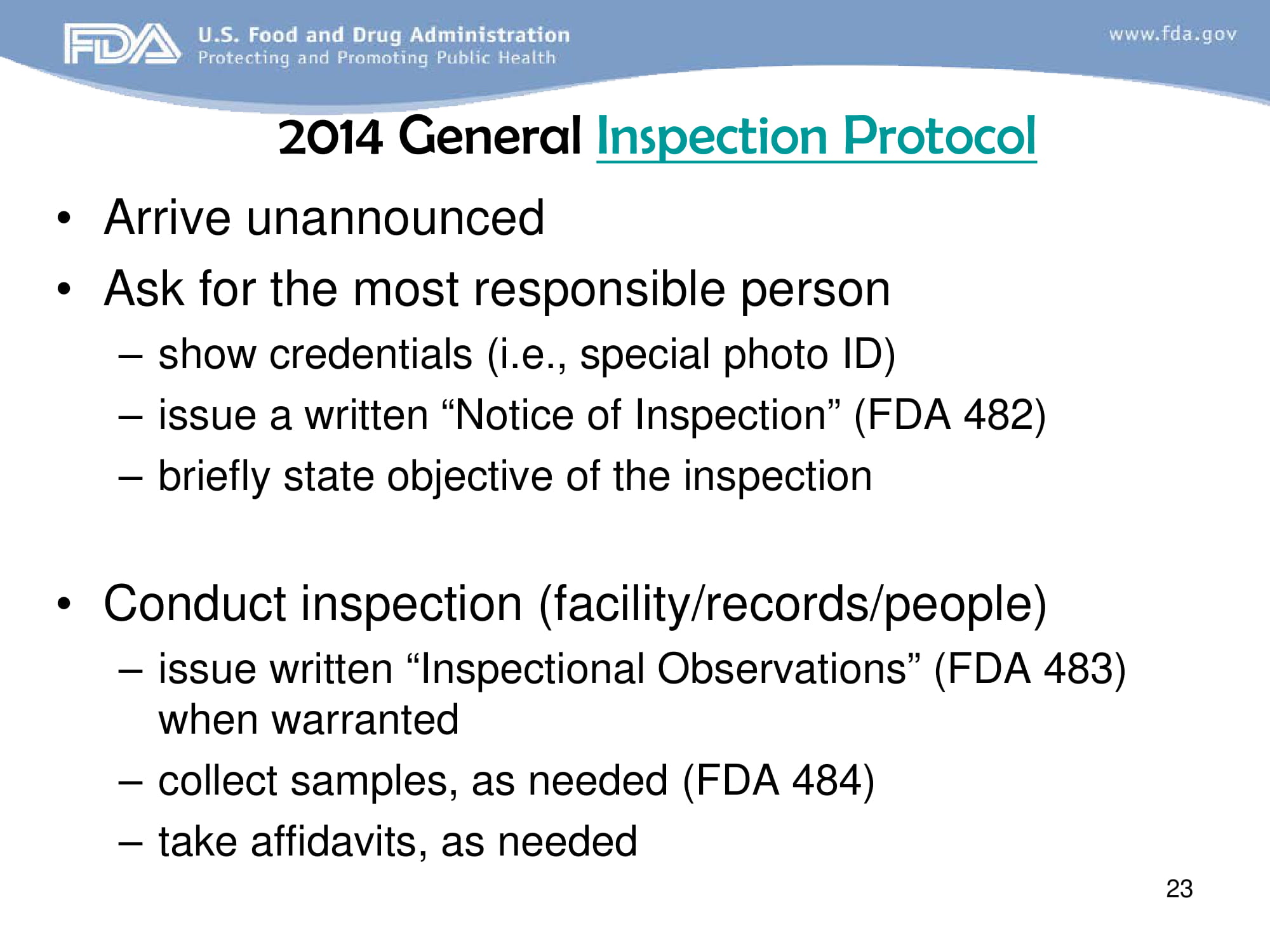 FDA U.S. Food and Drug Administration
Protecting and Promoting Public Health

www.fda.gov

2014 General Inspection Protocol

• Arrive unannounced
• Ask for the most responsible person
– show credentials (i.e., special photo ID)
– issue a written “Notice of Inspection” (FDA 482)
– briefly state objective of the inspection

• Conduct inspection (facility/records/people)
– issue written “Inspectional Observations” (FDA 483) when warranted
– collect samples, as needed (FDA 484)
– take affidavits, as needed

23